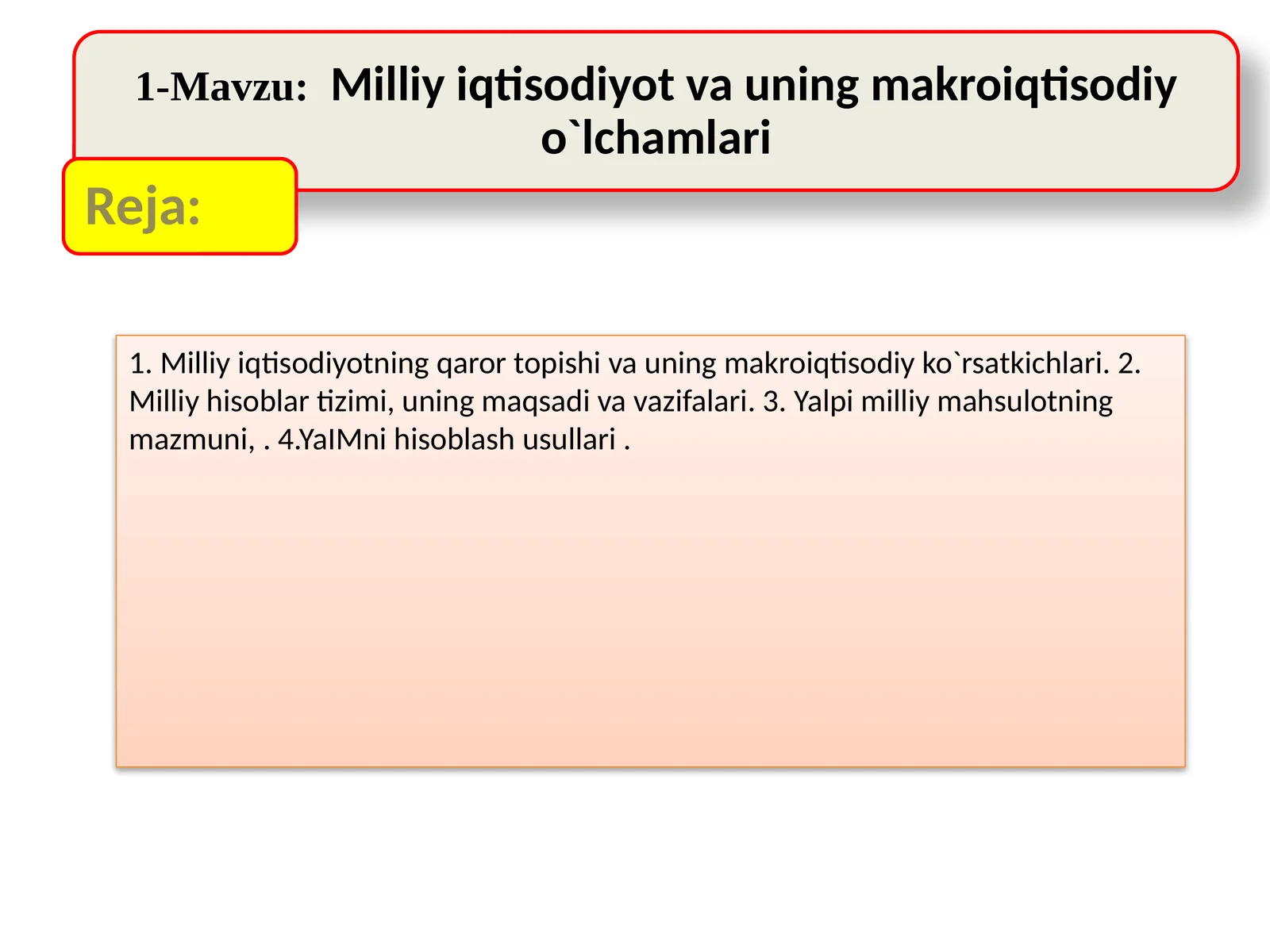 1-Mavzu: Milliy iqtisodiyot va uning makroiqtisodiy o`lchamlari

Reja:

1. Milliy iqtisodiyotning qaror topishi va uning makroiqtisodiy ko`rsatkichlari. 2. Milliy hisoblar tizimi, uning maqsadi va vazifalari. 3. Yalpi milliy mahsulotning mazmuni, . 4.YaIMni hisoblash usullari .